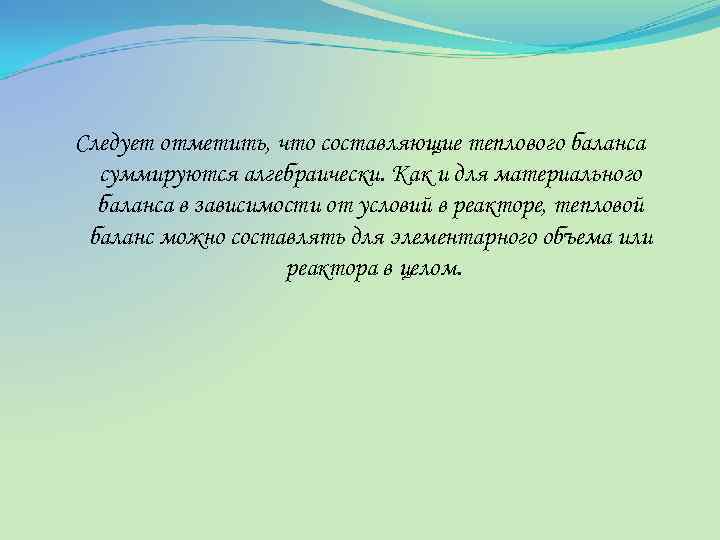 Следует отметить, что составляющие теплового баланса суммируются алгебраически. Как и для материального баланса в зависимости от условий в реакторе, тепловой баланс можно составлять для элементарного объема или реактора в целом.